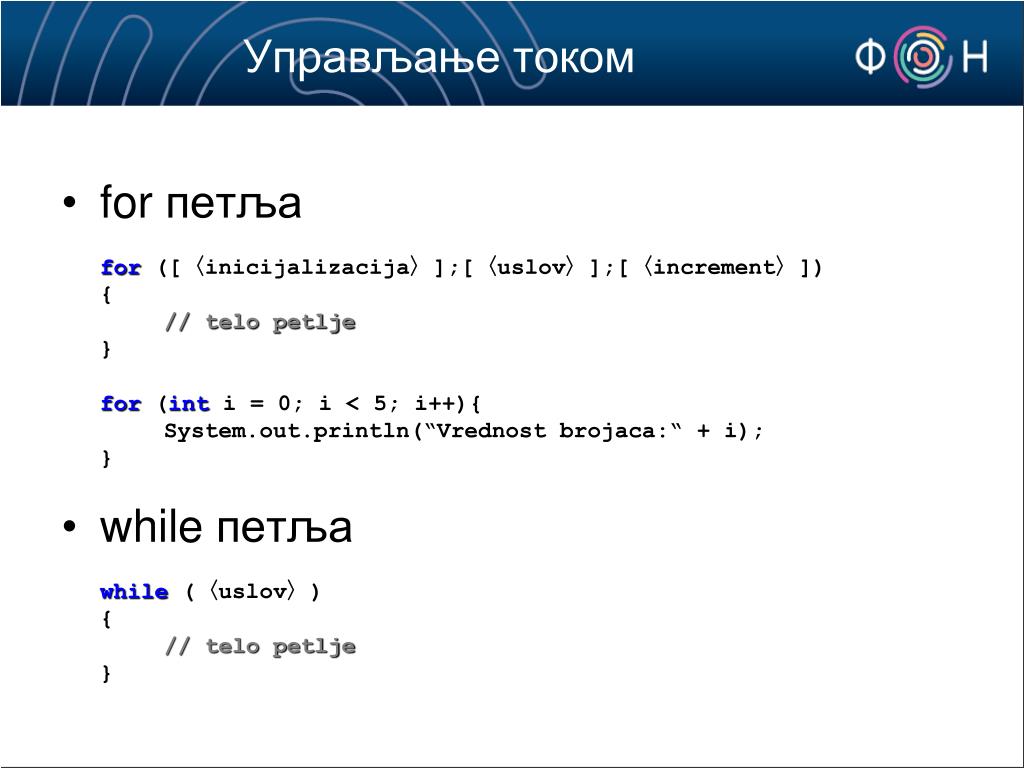 Управљање током

ФОН

• for петља

for ([ 〈inicijalizacija〉 ];[ 〈uslov〉 ];[ 〈increment〉 ])
{
    // telo petlje
}

for (int i = 0; i < 5; i++){
    System.out.println(“Vrednost brojaca:“ + i);
}

• while петља

while ( 〈uslov〉 )
{
    // telo petlje
}